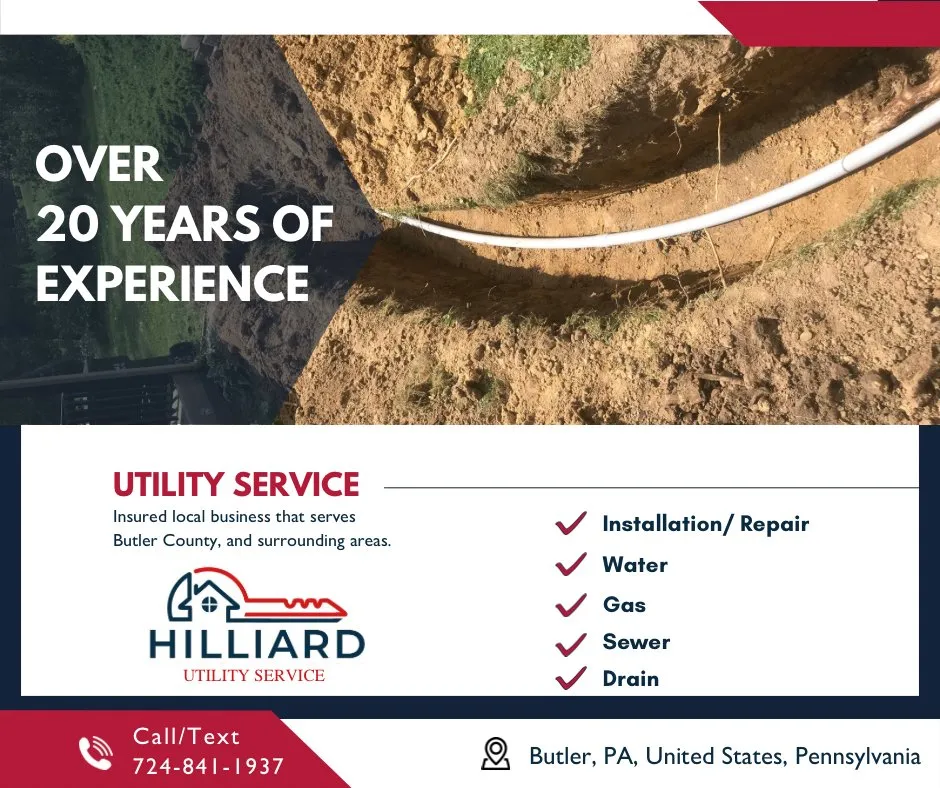 OVER
20 YEARS OF
EXPERIENCE

UTILITY SERVICE

Insured local business that serves Butler County, and surrounding areas.

HILLIARD
UTILITY SERVICE

Installation/ Repair
Water
Gas
Sewer
Drain

Call/Text
724-841-1937

Butler, PA, United States, Pennsylvania